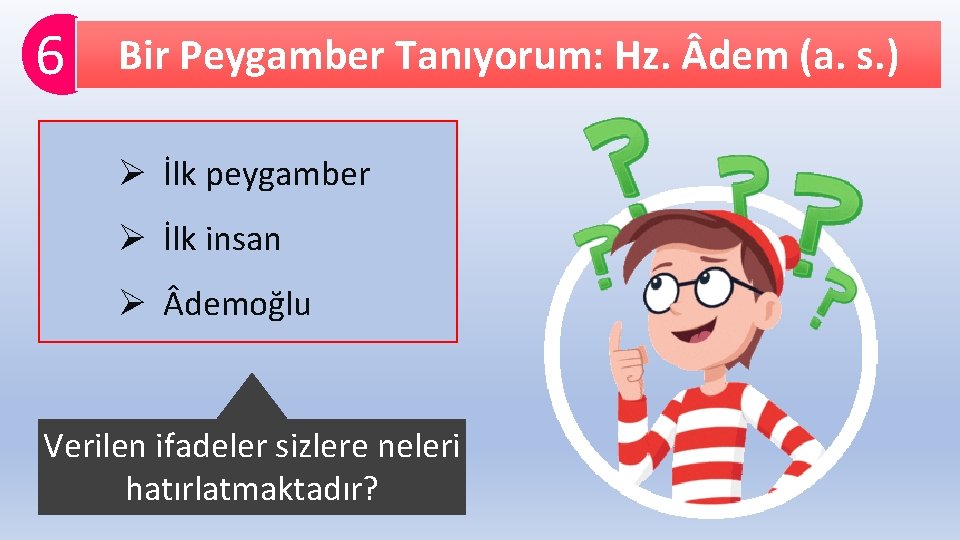 6

Bir Peygamber Tanıyorum: Hz. Âdem (a. s.)

➢ İlk peygamber
➢ İlk insan
➢ Âdemoğlu

Verilen ifadeler sizlere neleri hatırlatmaktadır?

?
?
?
?
?